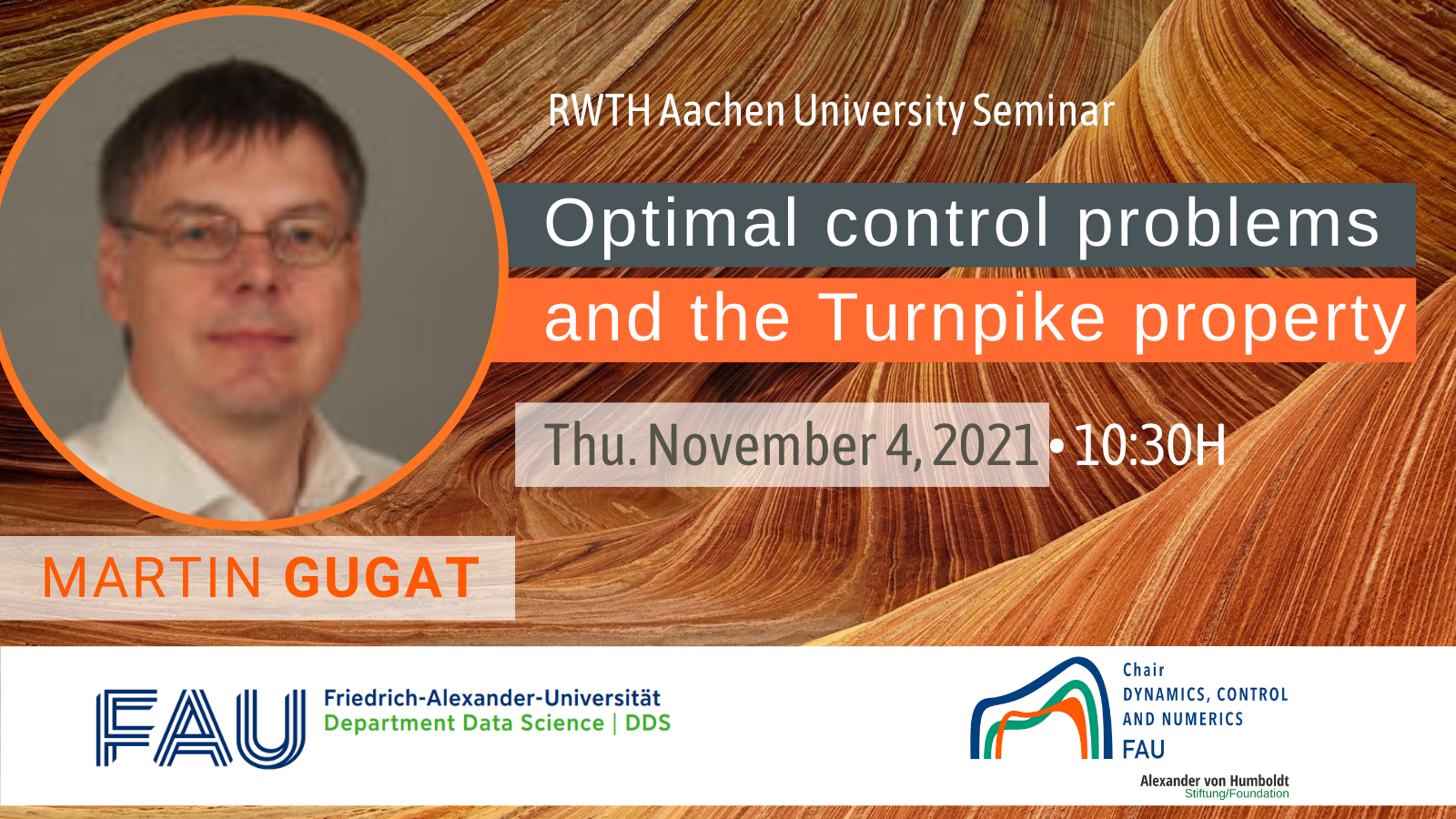 RWTH Aachen University Seminar

Optimal control problems and the Turnpike property

Thu. November 4, 2021 • 10:30H

MARTIN GUGAT

FAU

Friedrich-Alexander-Universität
Department Data Science | DDS

Chair
DYNAMICS, CONTROL
AND NUMERICS
FAU

Alexander von Humboldt
Stiftung/Foundation